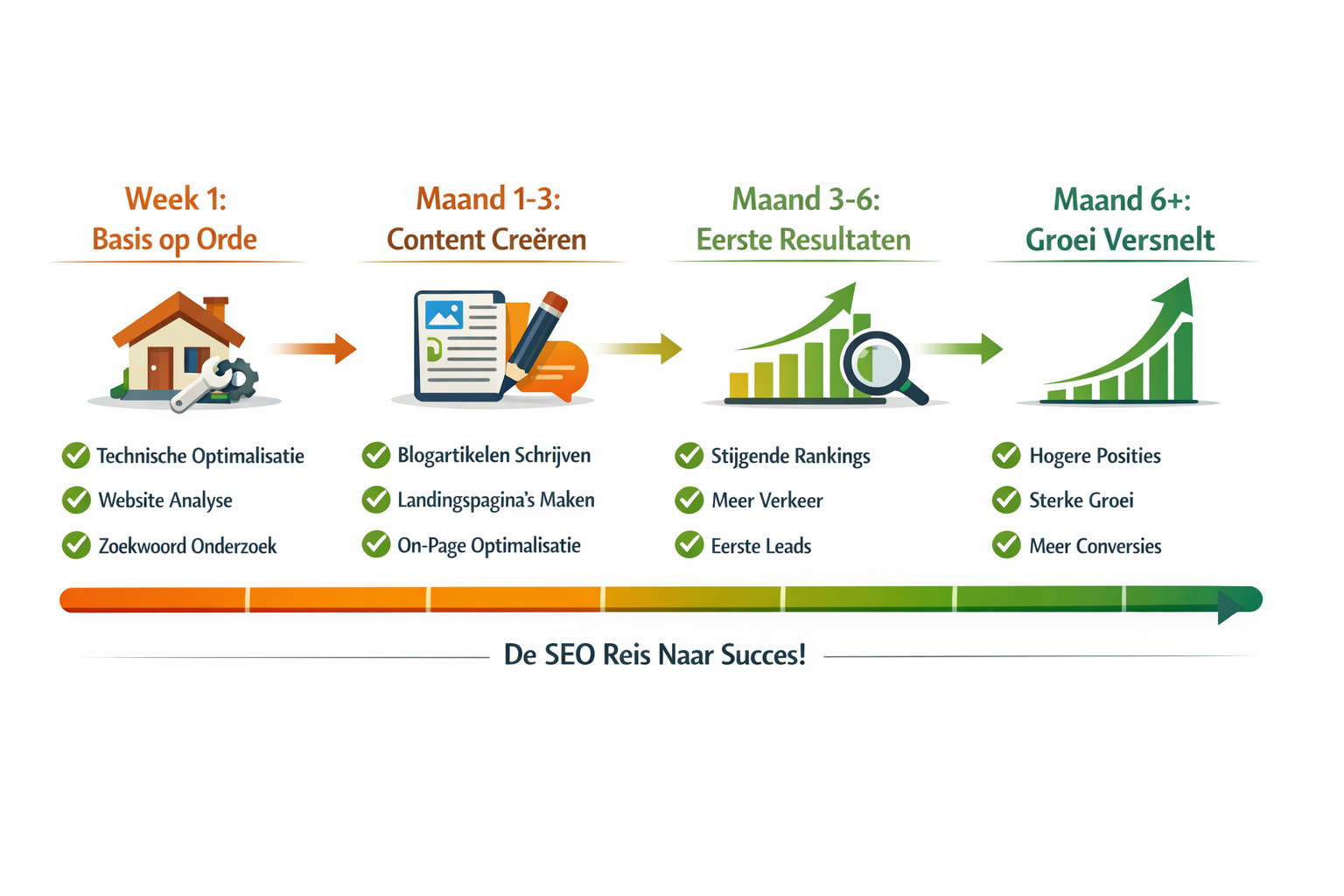 Week 1:
Basis op Orde

Technische Optimalisatie
Website Analyse
Zoekwoord Onderzoek

Maand 1-3:
Content Creëren

Blogartikelen Schrijven
Landingspagina's Maken
On-Page Optimalisatie

Maand 3-6:
Eerste Resultaten

Stijgende Rankings
Meer Verkeer
Eerste Leads

Maand 6+:
Groei Versnelt

Hogere Posities
Sterke Groei
Meer Conversies

De SEO Reis Naar Succes!